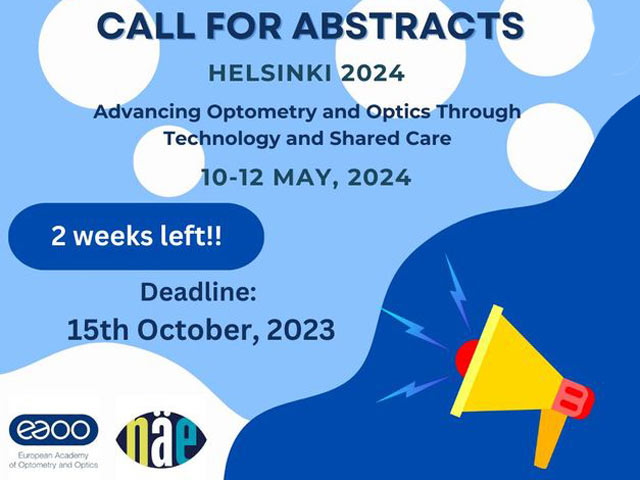 CALL FOR ABSTRACTS

HELSINKI 2024

Advancing Optometry and Optics Through Technology and Shared Care

10-12 MAY, 2024

2 weeks left!!

Deadline:
15th October, 2023

eaoo
European Academy of Optometry and Optics

näe